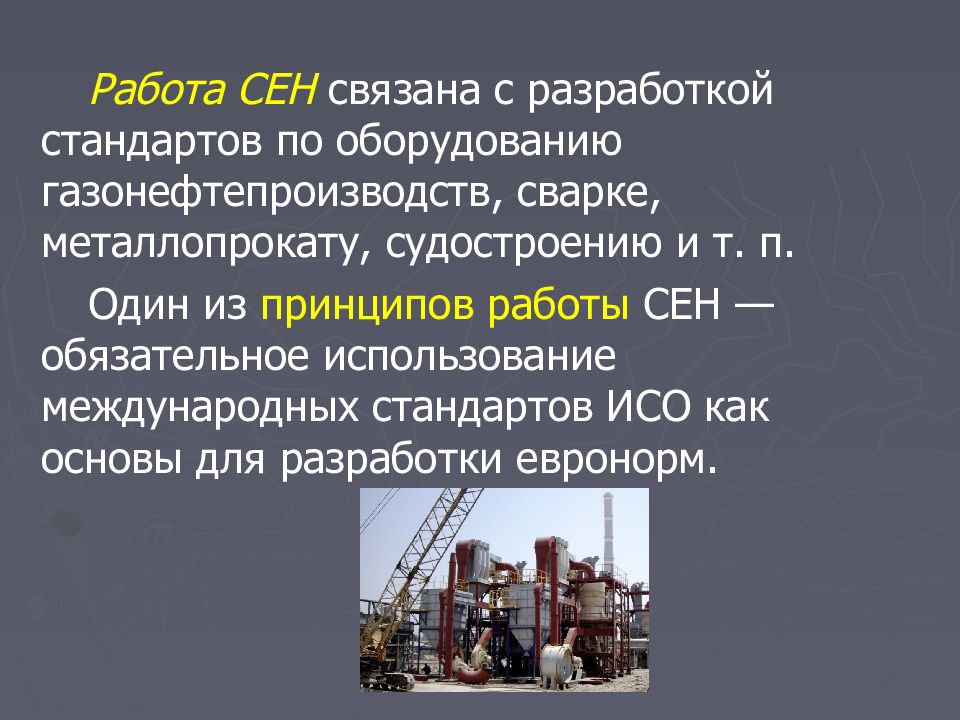 Работа СЕН связана с разработкой стандартов по оборудованию газонефтепроизводств, сварке, металлопрокату, судостроению и т. п.

Один из принципов работы СЕН — обязательное использование международных стандартов ИСО как основы для разработки евронорм.